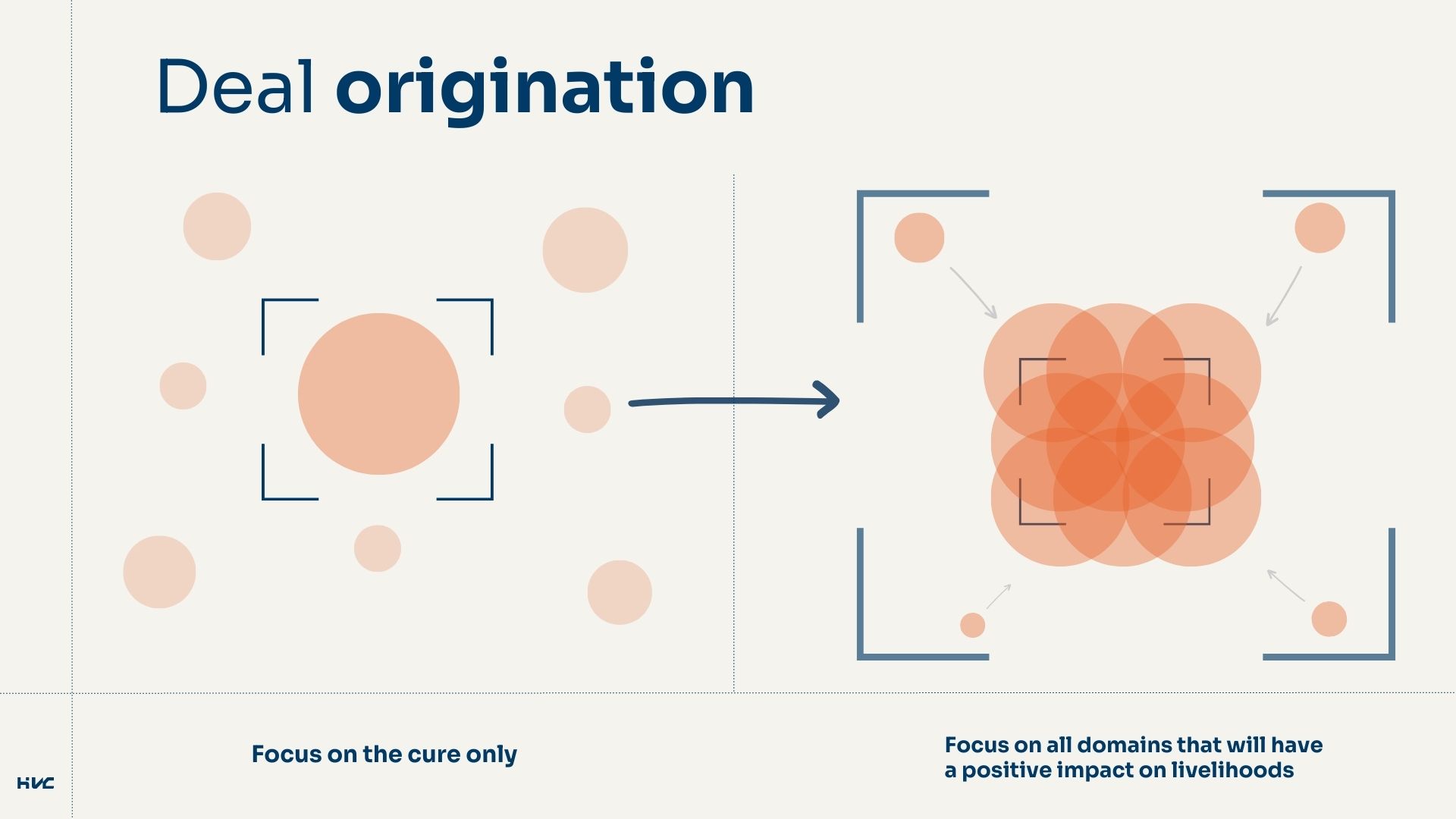 Deal origination

Focus on the cure only

Focus on all domains that will have a positive impact on livelihoods

HVC